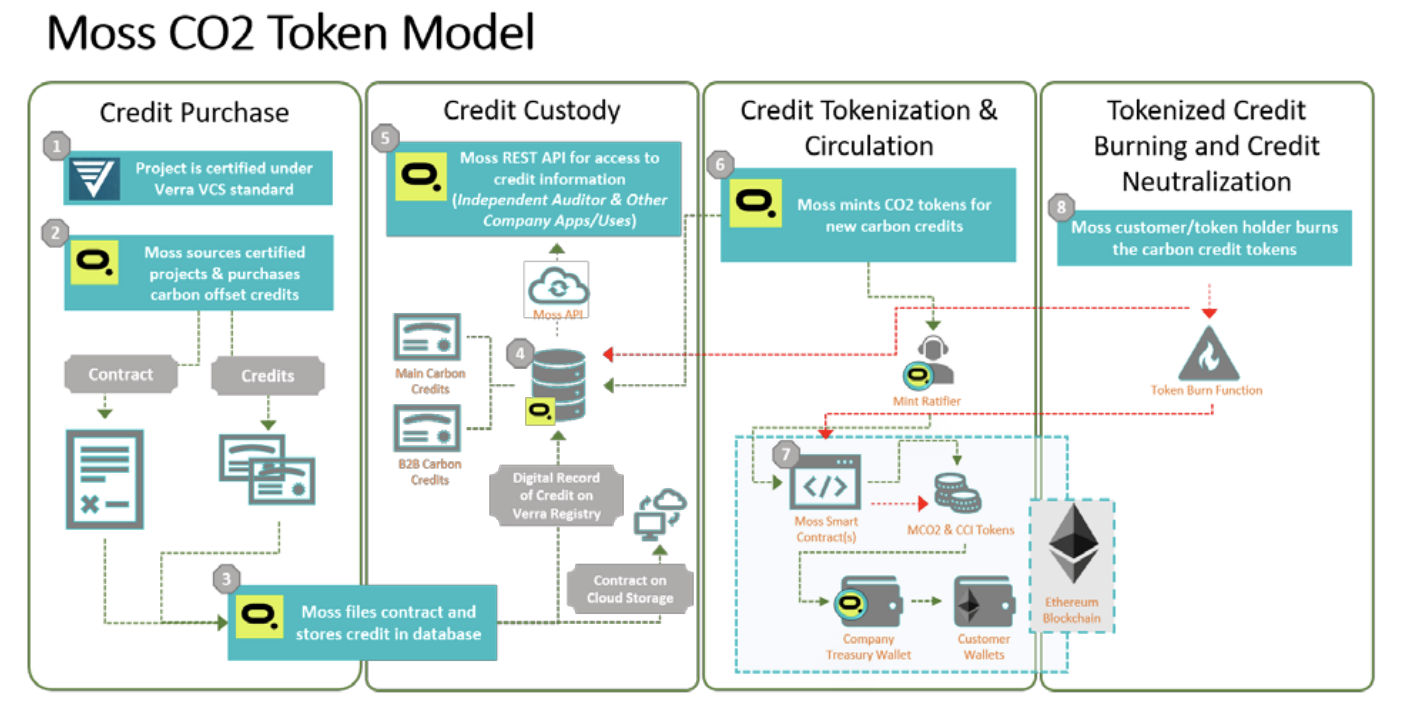 Moss CO2 Token Model

Credit Purchase

1
Project is certified under Verra VCS standard

2
Moss sources certified projects & purchases carbon offset credits

Contract

Credits

3
Moss files contract and stores credit in database

Credit Custody

5
Moss REST API for access to credit information (Independent Auditor & Other Company Apps/Uses)

Moss API

4

Main Carbon Credits

B2B Carbon Credits

Digital Record of Credit on Verra Registry

Contract on Cloud Storage

Credit Tokenization & Circulation

6
Moss mints CO2 tokens for new carbon credits

Mint Ratifier

7
Moss Smart Contract(s)

MCO2 & CCI Tokens

Company Treasury Wallet

Customer Wallets

Ethereum Blockchain

Tokenized Credit Burning and Credit Neutralization

8
Moss customer/token holder burns the carbon credit tokens

Token Burn Function